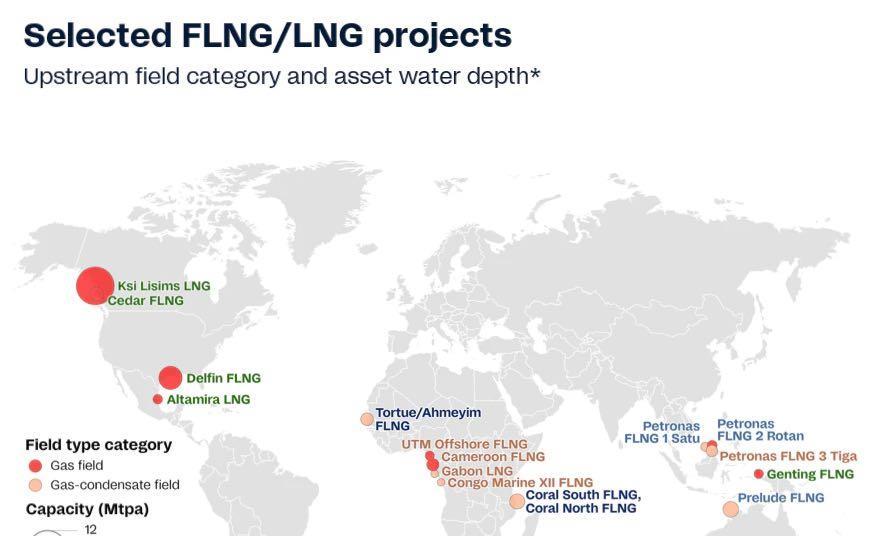 Selected FLNG/LNG projects

Upstream field category and asset water depth*

Ksi Lisims LNG
Cedar FLNG

Delfin FLNG
Altamira LNG

Tortue/Ahmeyim FLNG

UTM Offshore FLNG
Cameroon FLNG
Gabon LNG
Congo Marine XII FLNG

Coral South FLNG, Coral North FLNG

Petronas FLNG 1 Satu
Petronas FLNG 2 Rotan
Petronas FLNG 3 Tiga
Genting FLNG
Prelude FLNG

Field type category
Gas field
Gas-condensate field

Capacity (Mtpa)
12